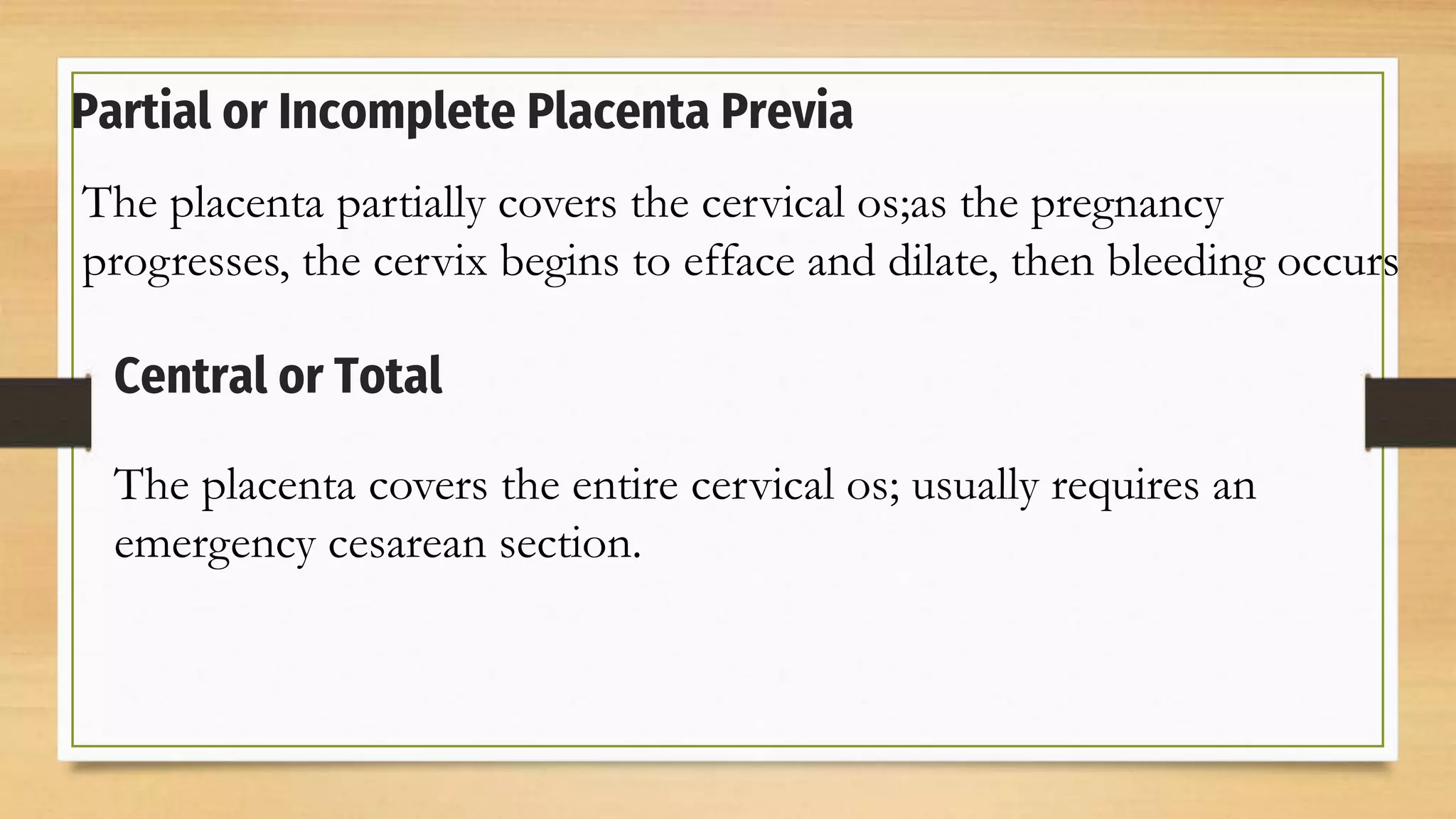 Partial or Incomplete Placenta Previa

The placenta partially covers the cervical os;as the pregnancy progresses, the cervix begins to efface and dilate, then bleeding occurs

Central or Total

The placenta covers the entire cervical os; usually requires an emergency cesarean section.